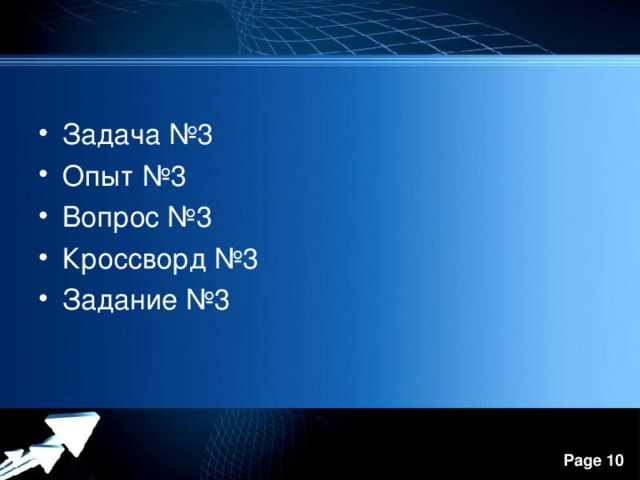 • Задача №3
• Опыт №3
• Вопрос №3
• Кроссворд №3
• Задание №3

Page 10